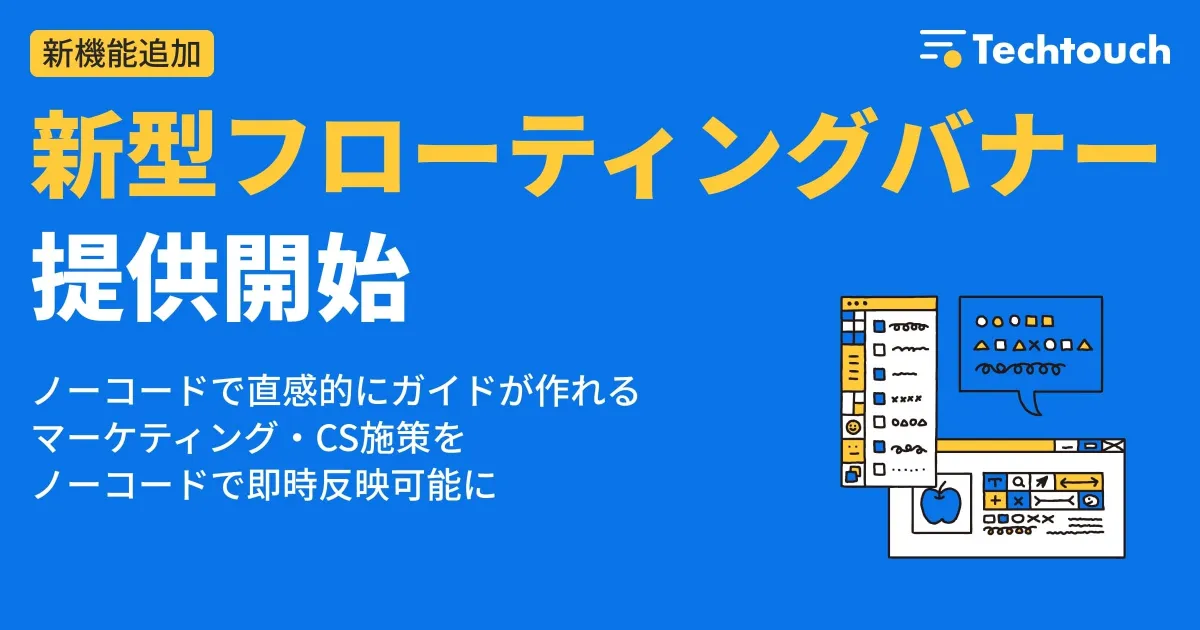 新機能追加

Techtouch

新型フローティングバナー
提供開始

ノーコードで直感的にガイドが作れる
マーケティング・CS施策を
ノーコードで即時反映可能に